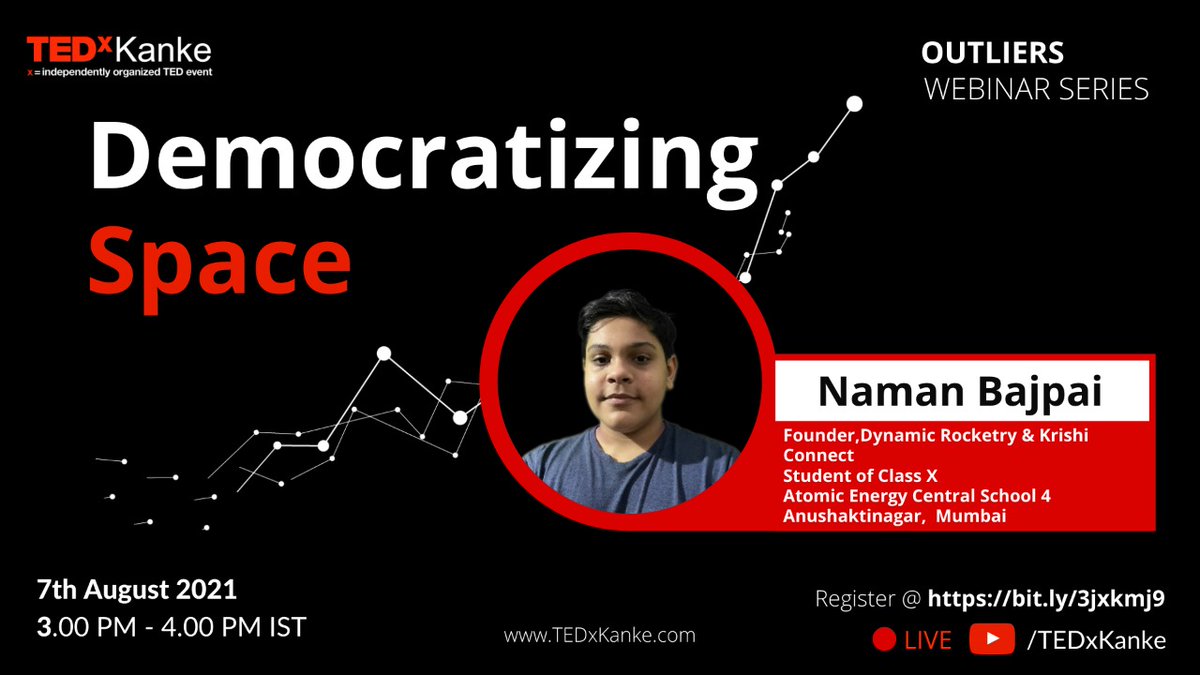 TEDxKanke
x = independently organized TED event

OUTLIERS
WEBINAR SERIES

Democratizing
Space

Naman Bajpai

Founder,Dynamic Rocketry & Krishi Connect
Student of Class X
Atomic Energy Central School 4
Anushaktinagar, Mumbai

7th August 2021
3.00 PM - 4.00 PM IST

www.TEDxKanke.com

Register @ https://bit.ly/3jxkmj9

LIVE /TEDxKanke